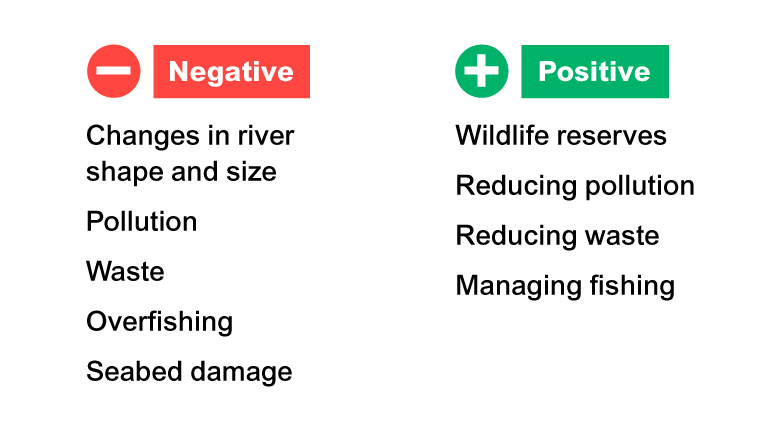 Negative

Changes in river shape and size

Pollution

Waste

Overfishing

Seabed damage

Positive

Wildlife reserves

Reducing pollution

Reducing waste

Managing fishing